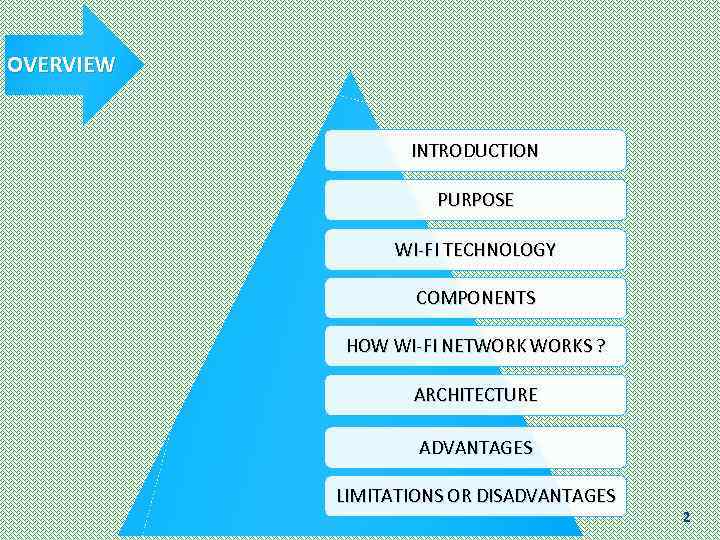 OVERVIEW

INTRODUCTION

PURPOSE

WI-FI TECHNOLOGY

COMPONENTS

HOW WI-FI NETWORK WORKS ?

ARCHITECTURE

ADVANTAGES

LIMITATIONS OR DISADVANTAGES

2